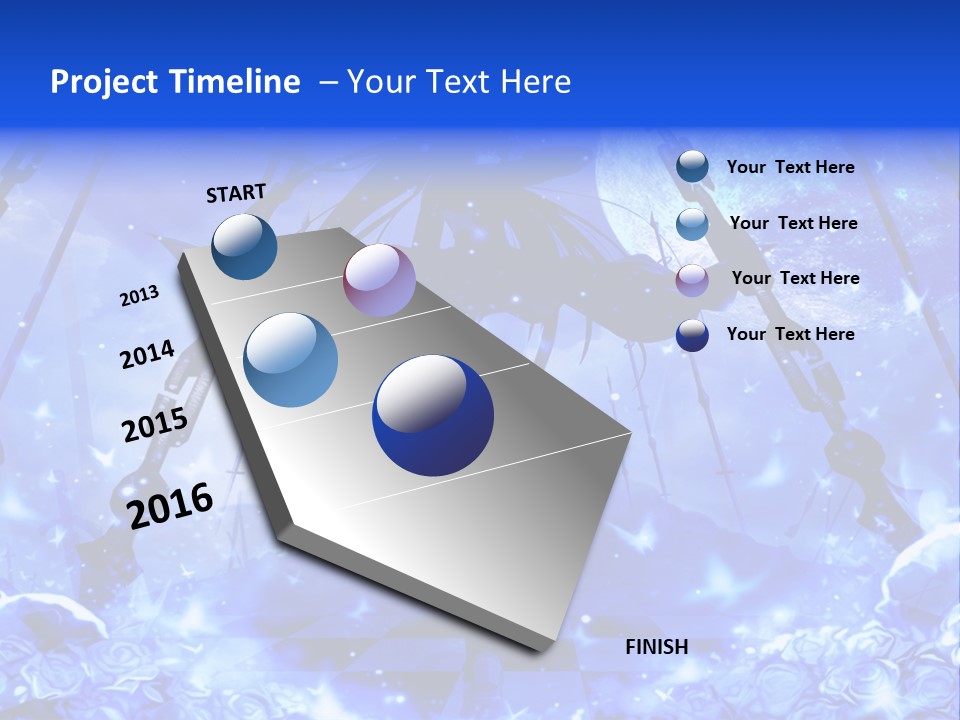 Project Timeline – Your Text Here

START

2013

2014

2015

2016

FINISH

Your Text Here

Your Text Here

Your Text Here

Your Text Here